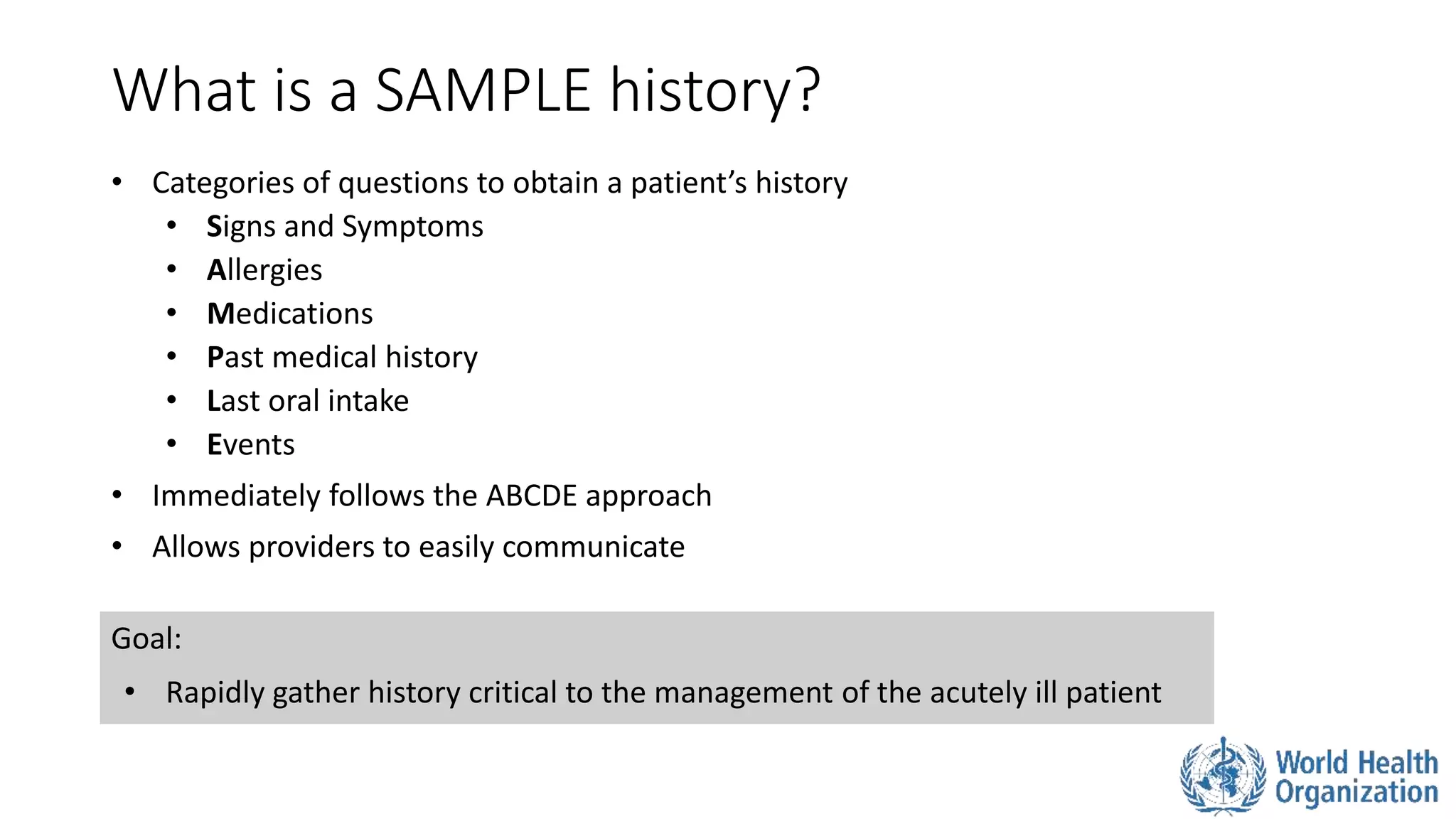 What is a SAMPLE history?

• Categories of questions to obtain a patient's history
  • Signs and Symptoms
  • Allergies
  • Medications
  • Past medical history
  • Last oral intake
  • Events
• Immediately follows the ABCDE approach
• Allows providers to easily communicate

Goal:
• Rapidly gather history critical to the management of the acutely ill patient

World Health Organization